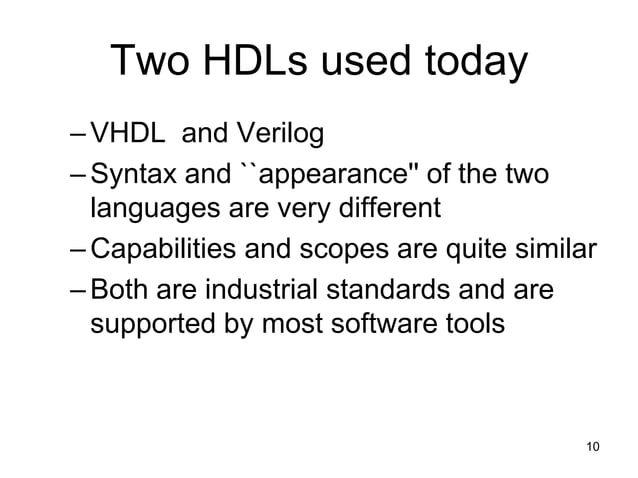 Two HDLs used today

– VHDL and Verilog

– Syntax and ``appearance'' of the two languages are very different

– Capabilities and scopes are quite similar

– Both are industrial standards and are supported by most software tools

10